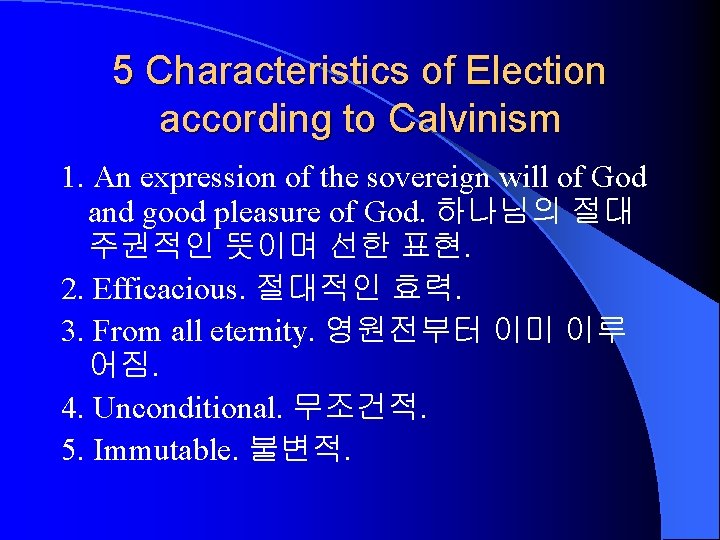 5 Characteristics of Election according to Calvinism

1. An expression of the sovereign will of God and good pleasure of God. 하나님의 절대 주권적인 뜻이며 선한 표현.

2. Efficacious. 절대적인 효력.

3. From all eternity. 영원전부터 이미 이루어짐.

4. Unconditional. 무조건적.

5. Immutable. 불변적.